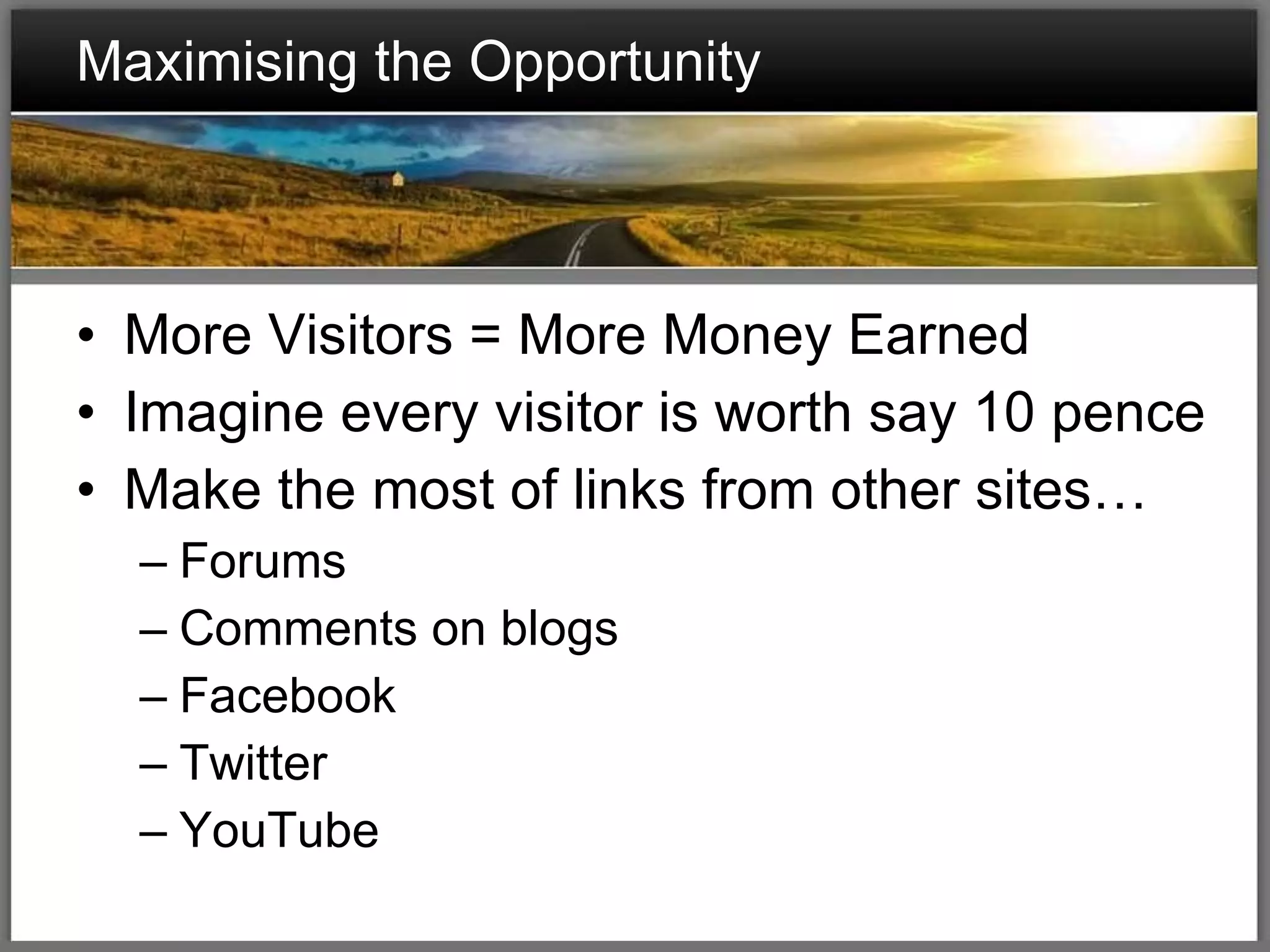 Maximising the Opportunity

• More Visitors = More Money Earned
• Imagine every visitor is worth say 10 pence
• Make the most of links from other sites…
– Forums
– Comments on blogs
– Facebook
– Twitter
– YouTube